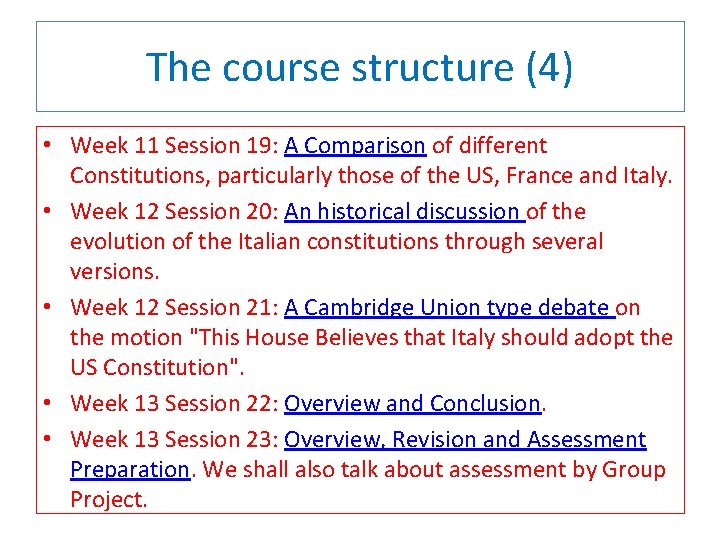 The course structure (4)

• Week 11 Session 19: A Comparison of different Constitutions, particularly those of the US, France and Italy.
• Week 12 Session 20: An historical discussion of the evolution of the Italian constitutions through several versions.
• Week 12 Session 21: A Cambridge Union type debate on the motion "This House Believes that Italy should adopt the US Constitution".
• Week 13 Session 22: Overview and Conclusion.
• Week 13 Session 23: Overview, Revision and Assessment Preparation. We shall also talk about assessment by Group Project.